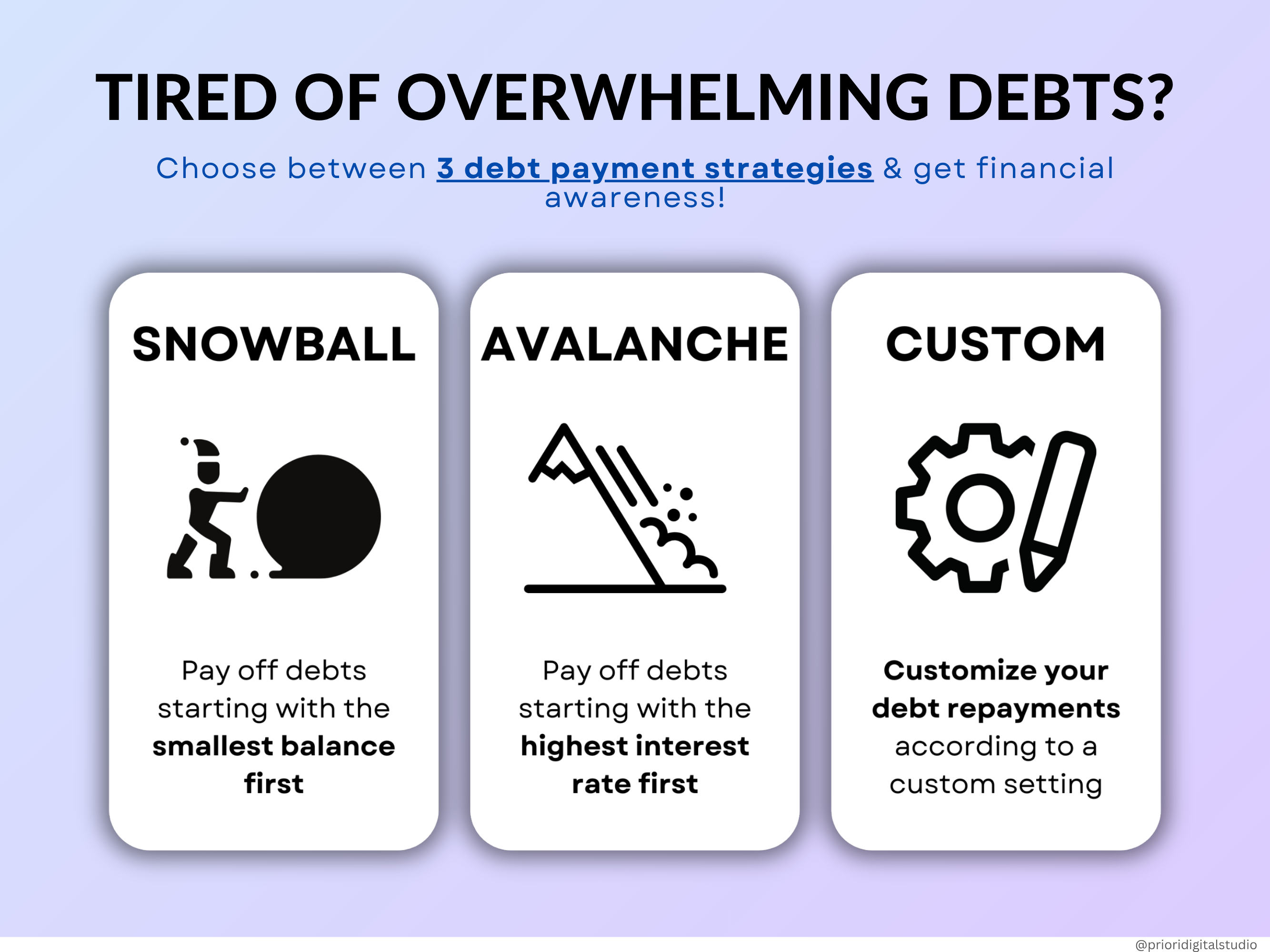 TIRED OF OVERWHELMING DEBTS?

Choose between 3 debt payment strategies & get financial awareness!

SNOWBALL

Pay off debts starting with the smallest balance first

AVALANCHE

Pay off debts starting with the highest interest rate first

CUSTOM

Customize your debt repayments according to a custom setting

@prioridigitalstudio